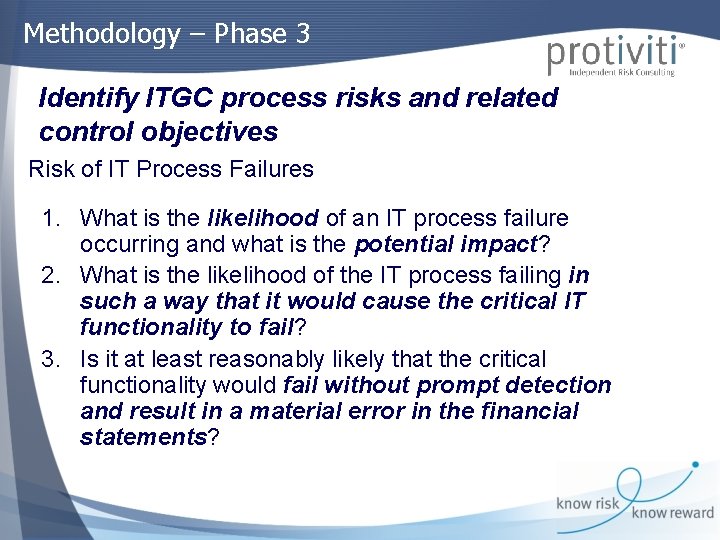 Methodology – Phase 3

protiviti®
Independent Risk Consulting

Identify ITGC process risks and related control objectives

Risk of IT Process Failures

1. What is the likelihood of an IT process failure occurring and what is the potential impact?
2. What is the likelihood of the IT process failing in such a way that it would cause the critical IT functionality to fail?
3. Is it at least reasonably likely that the critical functionality would fail without prompt detection and result in a material error in the financial statements?

know risk know reward